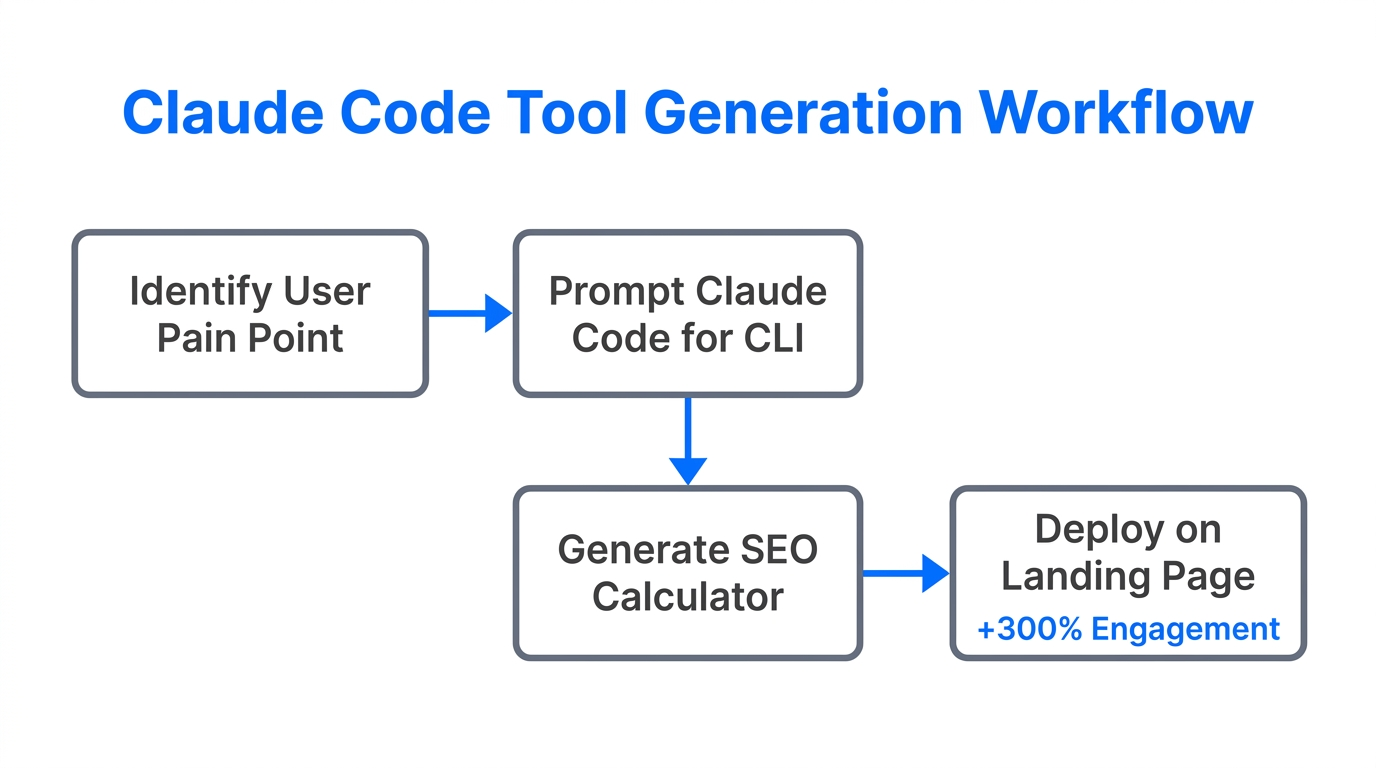 Claude Code Tool Generation Workflow

Identify User Pain Point

Prompt Claude Code for CLI

Generate SEO Calculator

Deploy on Landing Page
+300% Engagement